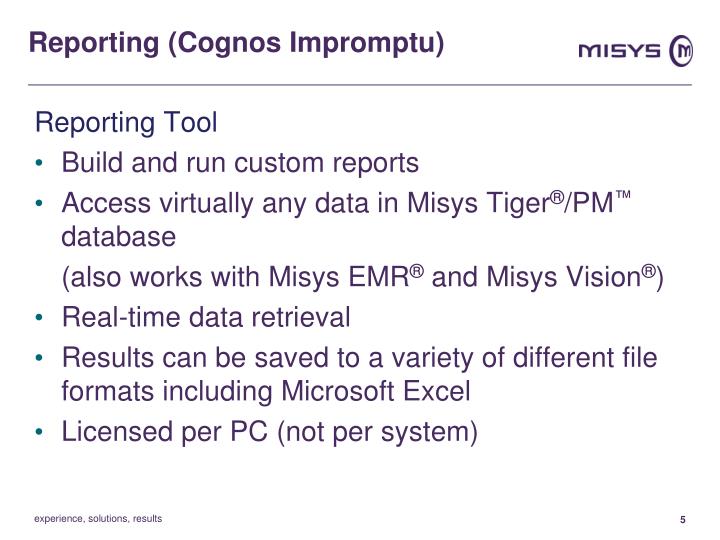 Reporting (Cognos Impromptu)

MISYS

Reporting Tool

• Build and run custom reports
• Access virtually any data in Misys Tiger®/PM™ database
(also works with Misys EMR® and Misys Vision®)
• Real-time data retrieval
• Results can be saved to a variety of different file formats including Microsoft Excel
• Licensed per PC (not per system)

experience, solutions, results

5